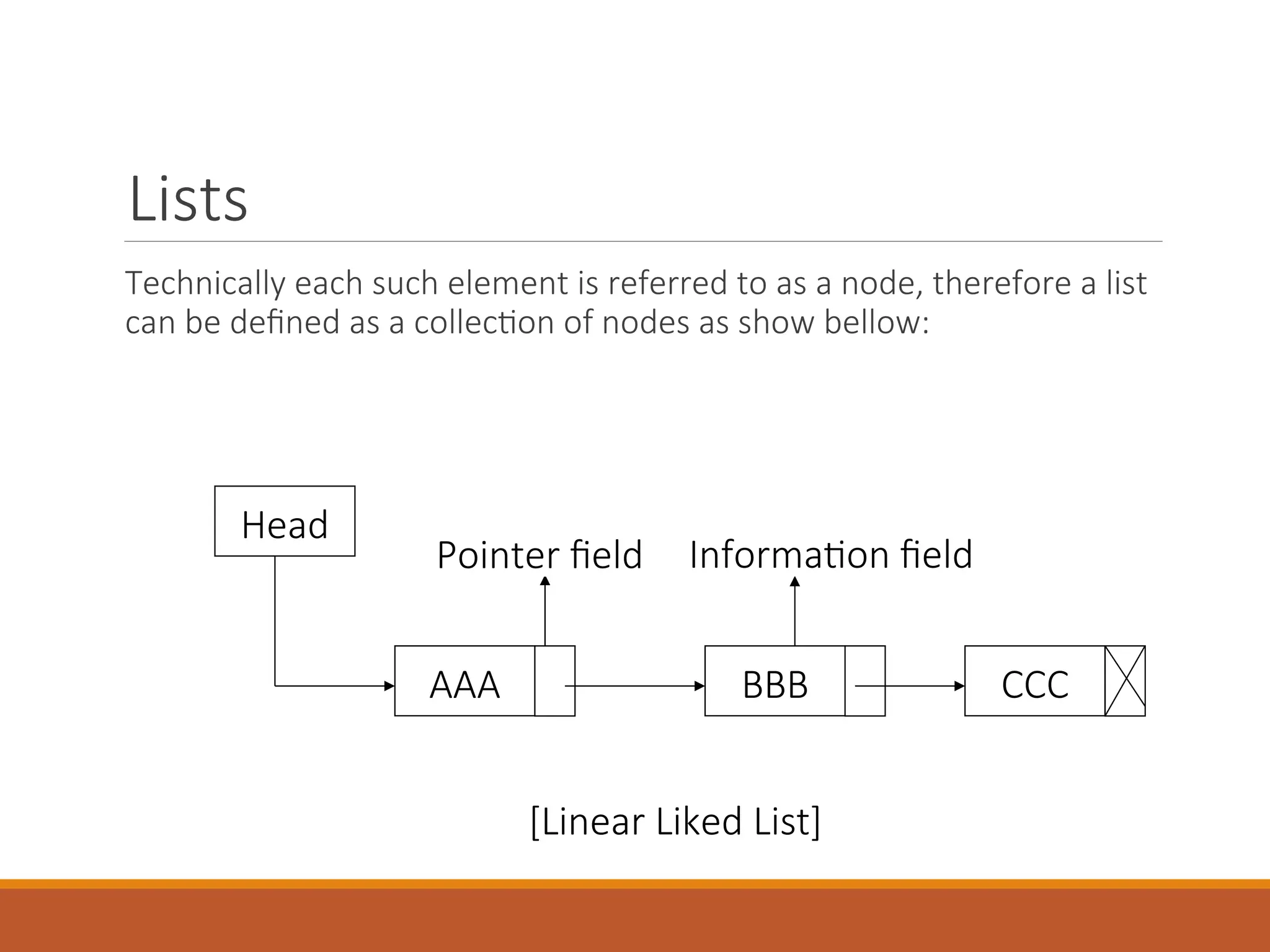 Lists

Technically each such element is referred to as a node, therefore a list can be defined as a collection of nodes as show bellow:

Head

Pointer field

Information field

AAA

BBB

CCC

[Linear Liked List]